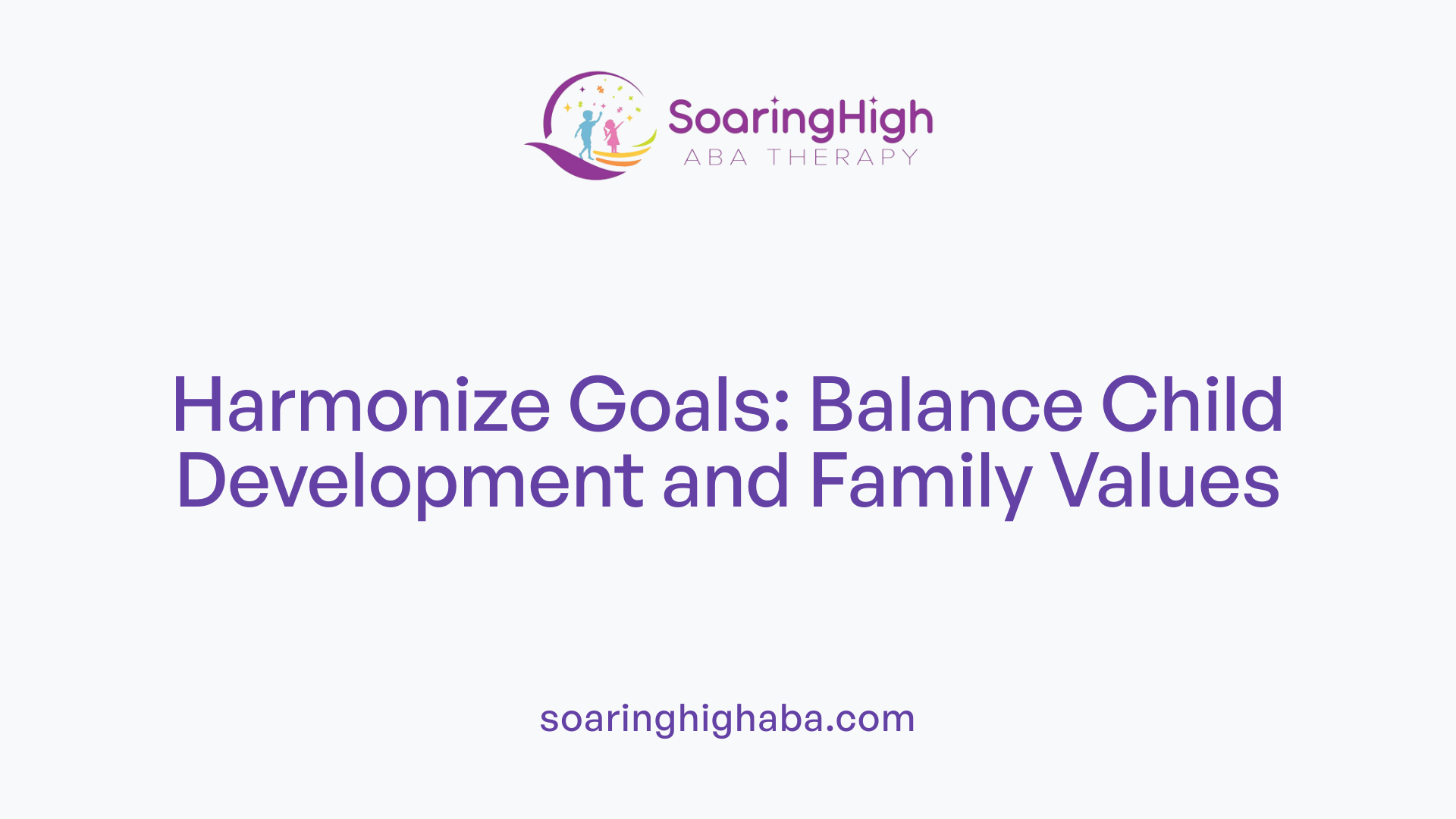 SoaringHigh
ABA THERAPY

Harmonize Goals: Balance Child Development and Family Values

soaringhighaba.com